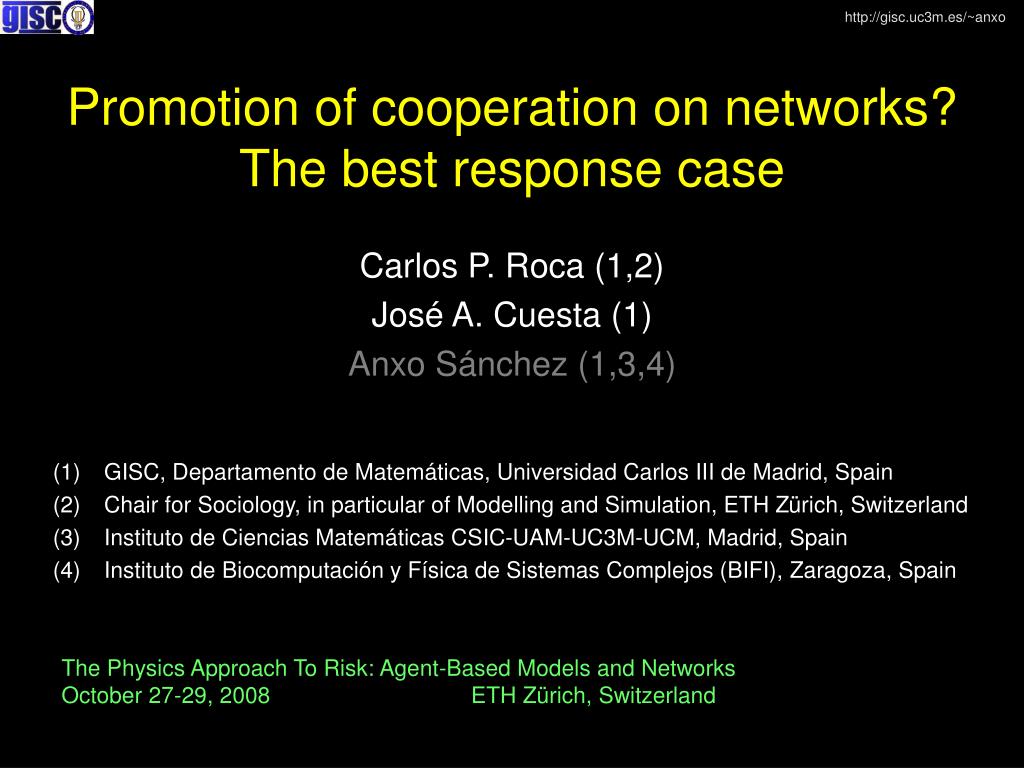 gisc

http://gisc.uc3m.es/~anxo

Promotion of cooperation on networks? The best response case

Carlos P. Roca (1,2)
José A. Cuesta (1)
Anxo Sánchez (1,3,4)

(1) GISC, Departamento de Matemáticas, Universidad Carlos III de Madrid, Spain
(2) Chair for Sociology, in particular of Modelling and Simulation, ETH Zürich, Switzerland
(3) Instituto de Ciencias Matemáticas CSIC-UAM-UC3M-UCM, Madrid, Spain
(4) Instituto de Biocomputación y Física de Sistemas Complejos (BIFI), Zaragoza, Spain

The Physics Approach To Risk: Agent-Based Models and Networks
October 27-29, 2008 ETH Zürich, Switzerland